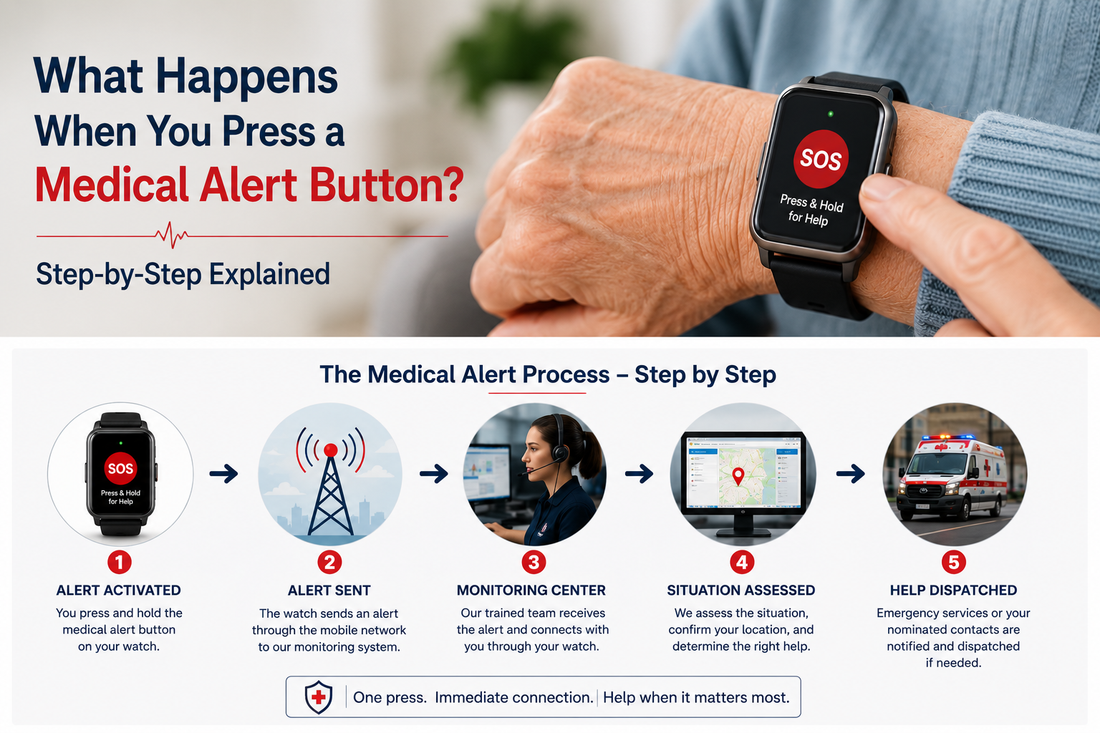 What Happens When You Press a Medical Alert Button?

Step-by-Step Explained

SOS
Press & Hold for Help

The Medical Alert Process – Step by Step

SOS
Press & Hold for Help

1
ALERT ACTIVATED
You press and hold the medical alert button on your watch.

2
ALERT SENT
The watch sends an alert through the mobile network to our monitoring system.

3
MONITORING CENTER
Our trained team receives the alert and connects with you through your watch.

4
SITUATION ASSESSED
We assess the situation, confirm your location, and determine the right help.

5
HELP DISPATCHED
Emergency services or your nominated contacts are notified and dispatched if needed.

One press. Immediate connection. Help when it matters most.